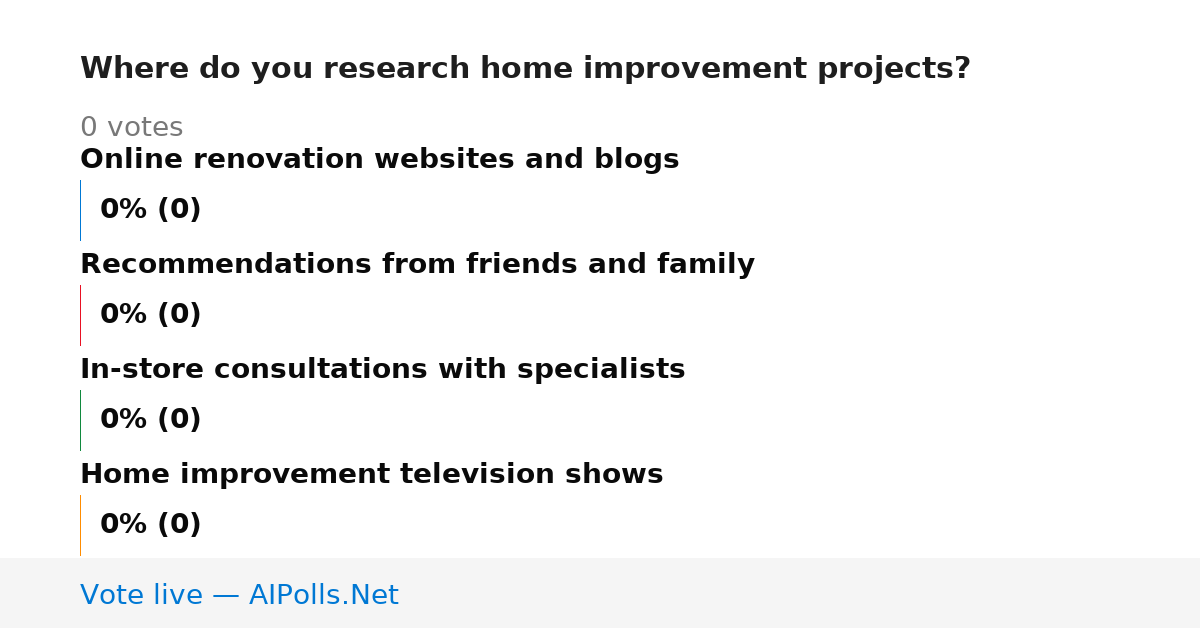 Where do you research home improvement projects?

0 votes

Online renovation websites and blogs

0% (0)

Recommendations from friends and family

0% (0)

In-store consultations with specialists

0% (0)

Home improvement television shows

0% (0)

Vote live — AIPolls.Net